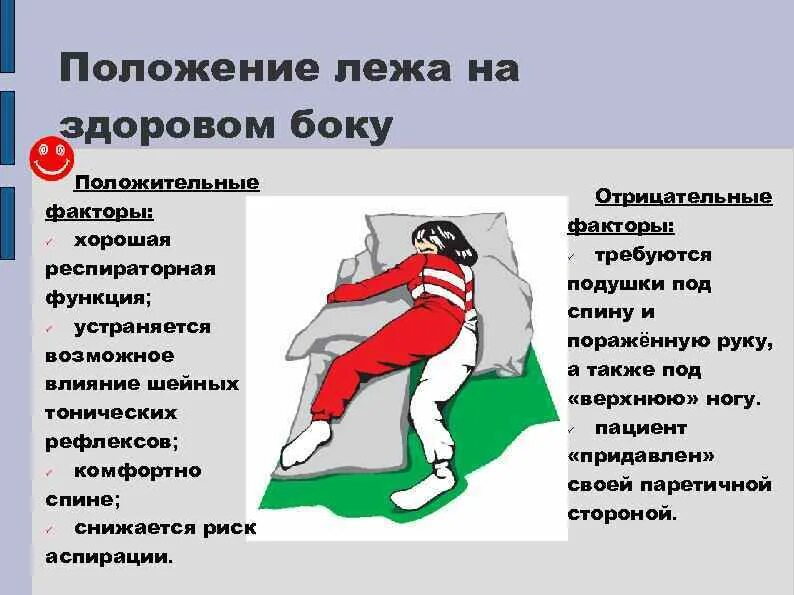 Положение лежа на здоровом боку

Положительные факторы:
✓ хорошая респираторная функция;
✓ устраняется возможное влияние шейных тонических рефлексов;
✓ комфортно спине;
✓ снижается риск аспирации.

Отрицательные факторы:
✓ требуются подушки под спину и поражённую руку, а также под «верхнюю» ногу.
✓ пациент «придавлен» своей паретичной стороной.